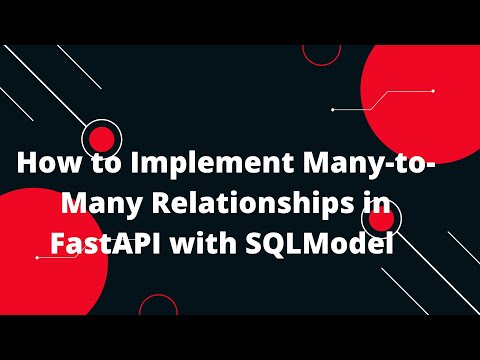 How to Implement Many-to-Many Relationships in FastAPI with SQLModel